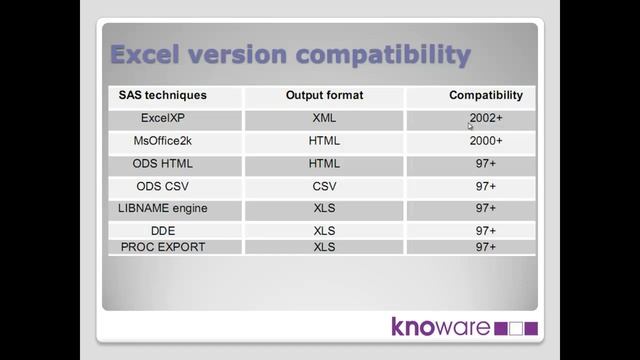 Excel version compatibility

| SAS techniques | Output format | Compatibility |
|---|---|---|
| ExcelXP | XML | 2002+ |
| MsOffice2k | HTML | 2000+ |
| ODS HTML | HTML | 97+ |
| ODS CSV | CSV | 97+ |
| LIBNAME engine | XLS | 97+ |
| DDE | XLS | 97+ |
| PROC EXPORT | XLS | 97+ |

knoware